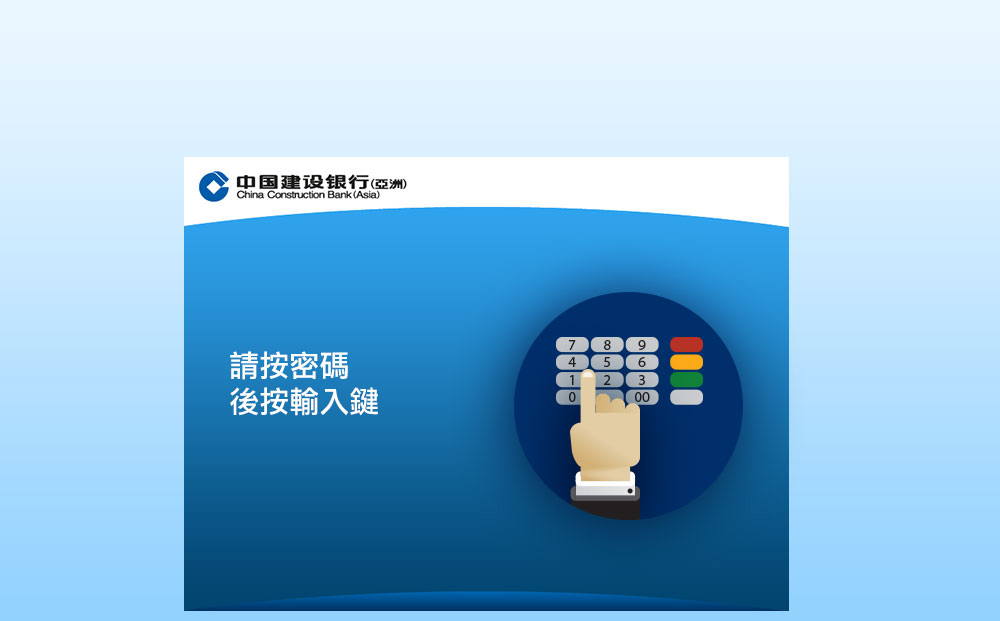 中国建设银行(亞洲)
China Construction Bank (Asia)

請按密碼
後按輸入鍵

7 8 9
4 5 6
1 2 3
0 00